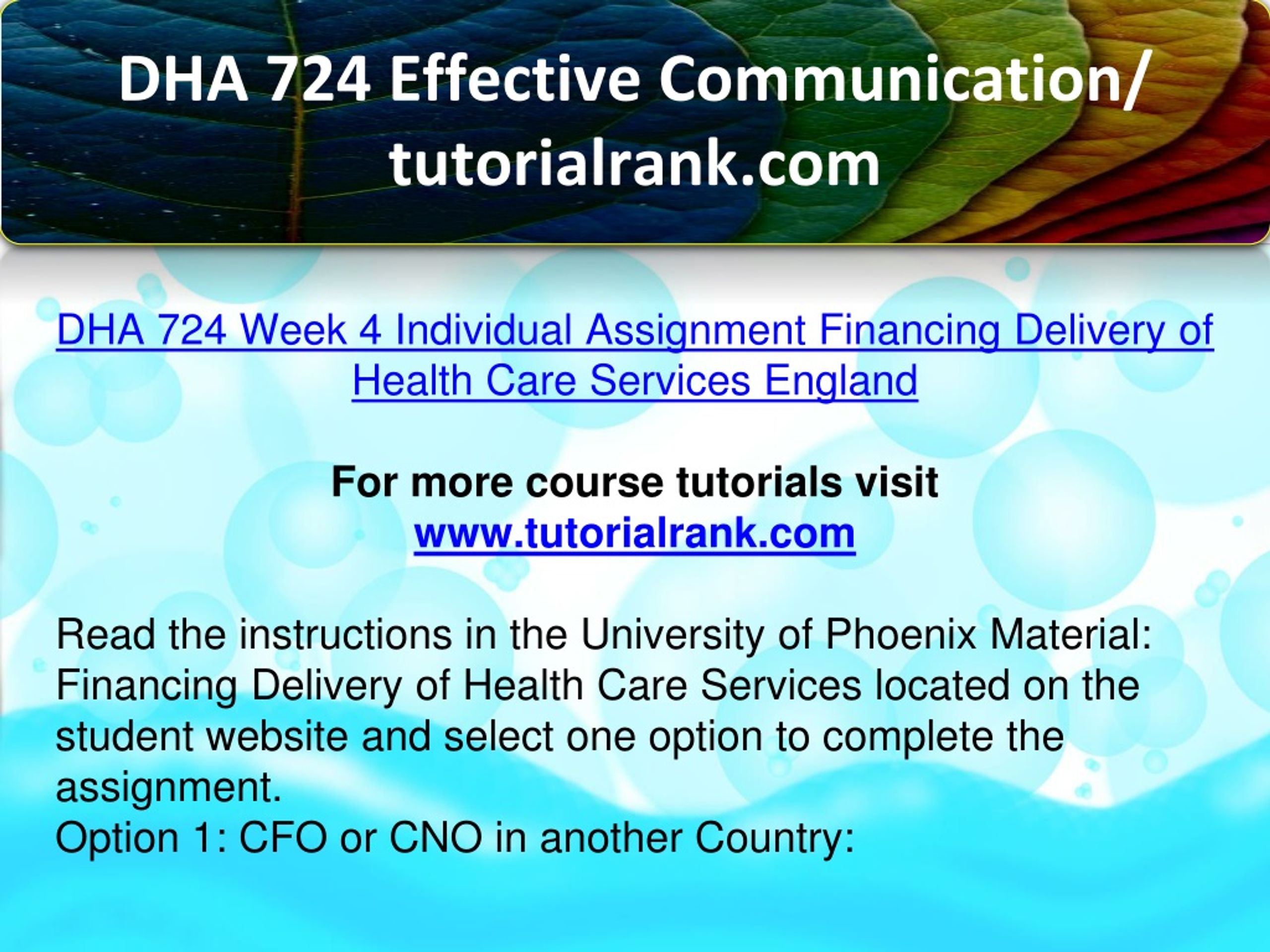 DHA 724 Effective Communication/ tutorialrank.com

DHA 724 Week 4 Individual Assignment Financing Delivery of Health Care Services England

For more course tutorials visit
www.tutorialrank.com

Read the instructions in the University of Phoenix Material: Financing Delivery of Health Care Services located on the student website and select one option to complete the assignment.
Option 1: CFO or CNO in another Country: